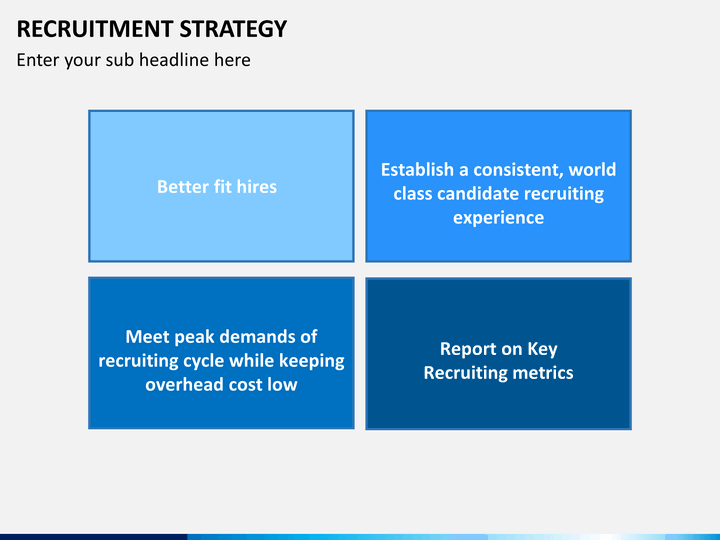 RECRUITMENT STRATEGY
Enter your sub headline here

Better fit hires

Establish a consistent, world class candidate recruiting experience

Meet peak demands of recruiting cycle while keeping overhead cost low

Report on Key Recruiting metrics